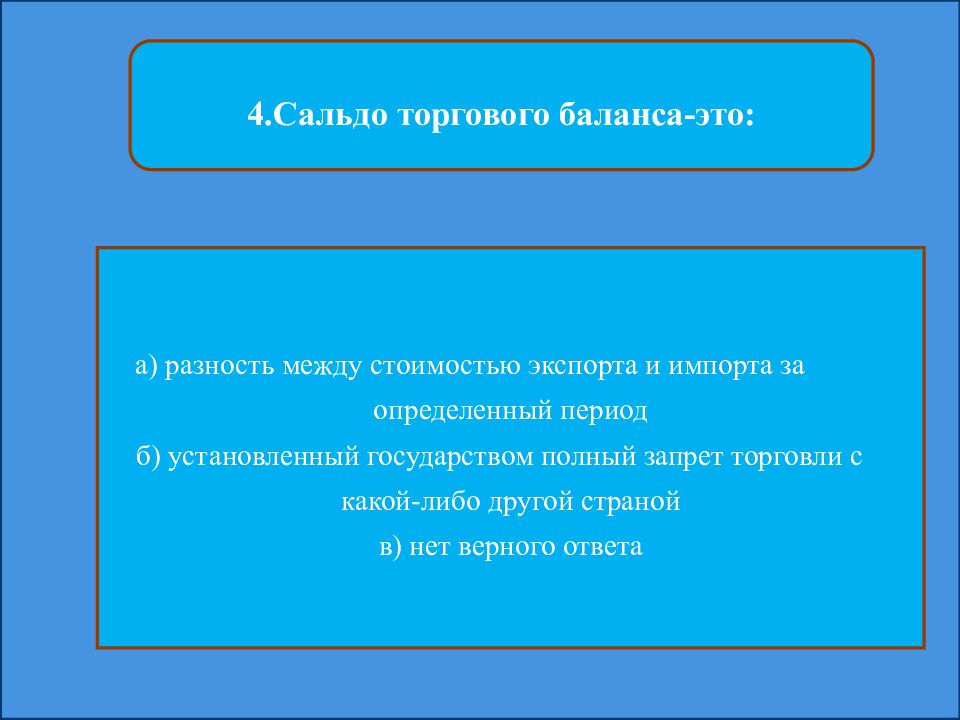 4.Сальдо торгового баланса-это:

а) разность между стоимостью экспорта и импорта за определенный период
б) установленный государством полный запрет торговли с какой-либо другой страной
в) нет верного ответа